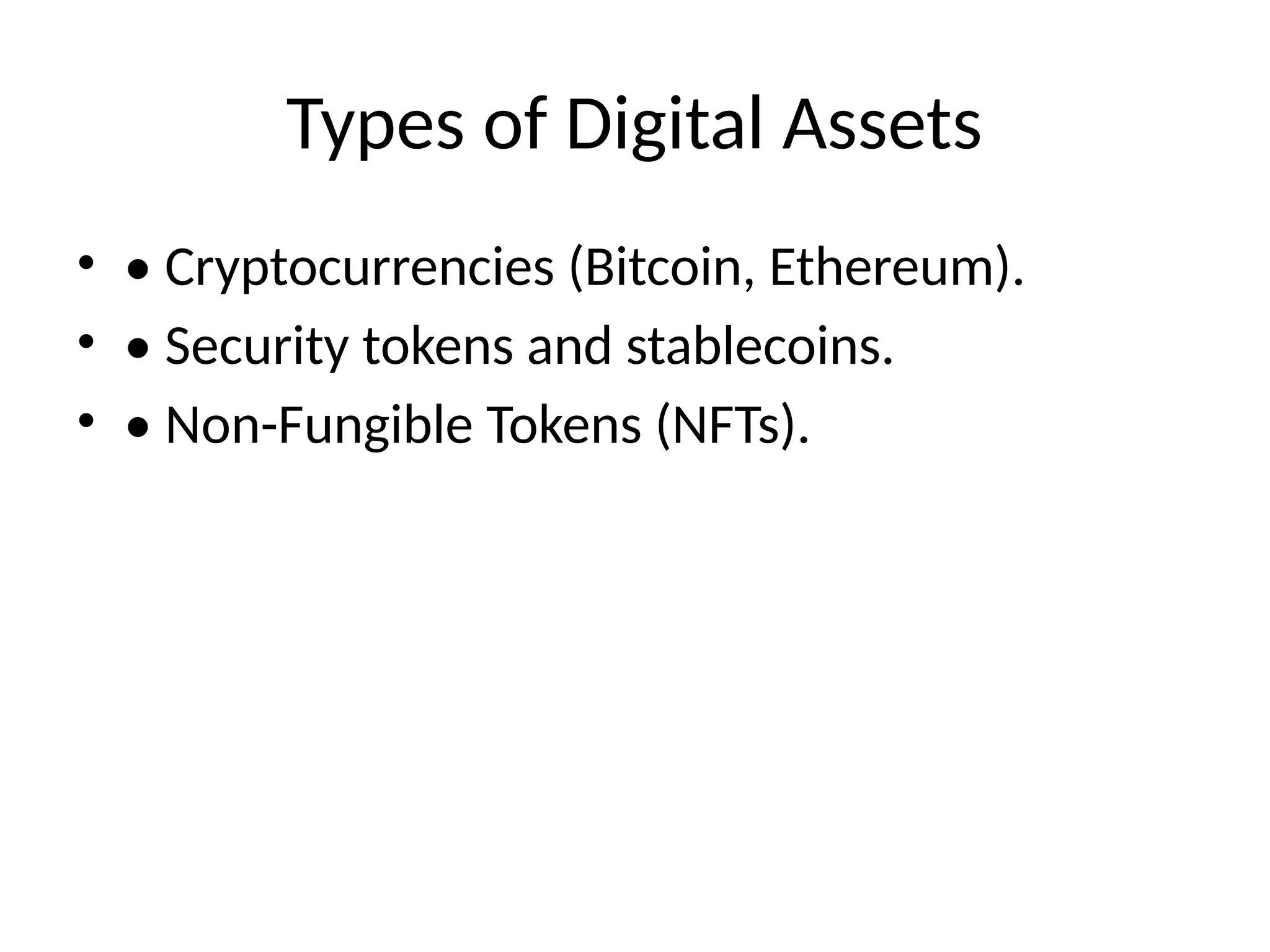 Types of Digital Assets

• • Cryptocurrencies (Bitcoin, Ethereum).
• • Security tokens and stablecoins.
• • Non-Fungible Tokens (NFTs).